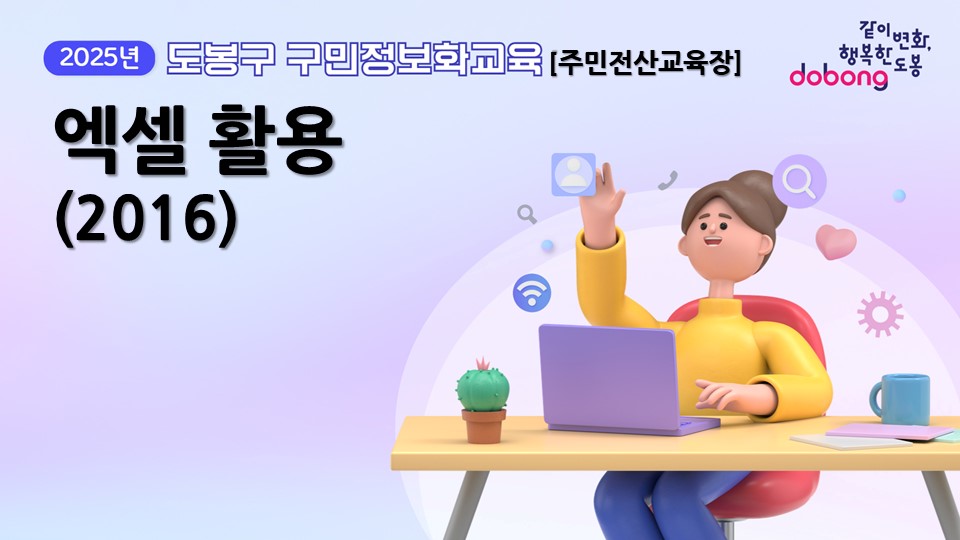 2025년 도봉구 구민정보화교육 [주민전산교육장]

같이 변화, 행복한 도봉
dobong

엑셀 활용
(2016)